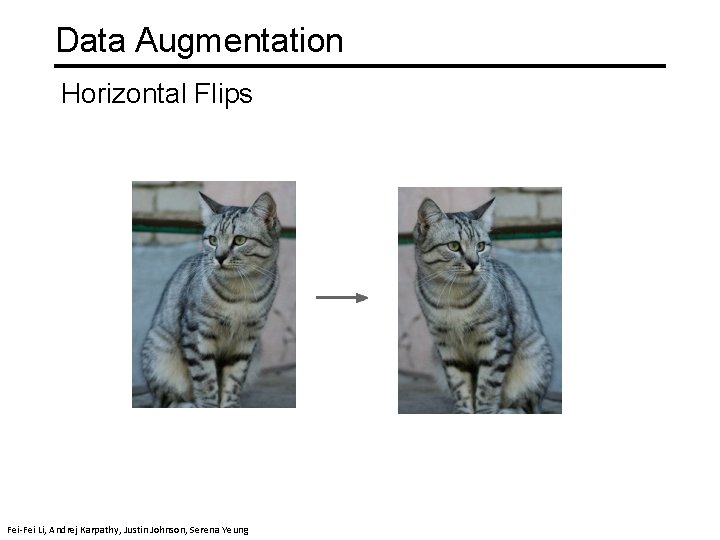 Data Augmentation

Horizontal Flips

Fei-Fei Li, Andrej Karpathy, Justin Johnson, Serena Yeung